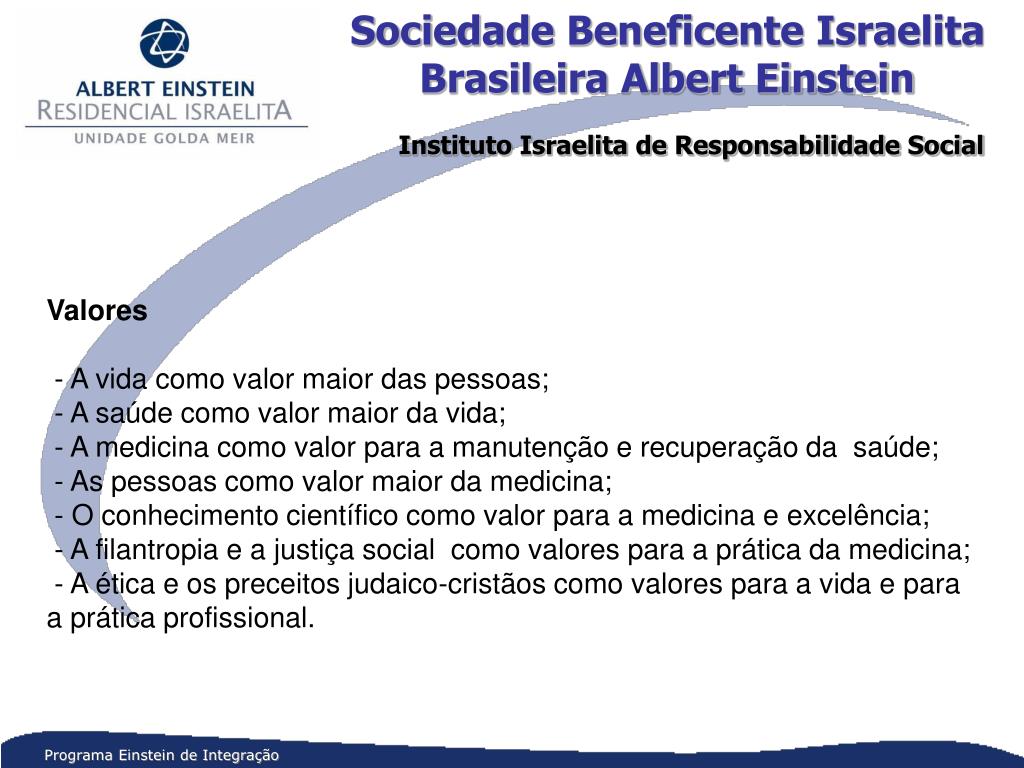 ALBERT EINSTEIN
RESIDENCIAL ISRAELITA
UNIDADE GOLDA MEIR

Sociedade Beneficente Israelita Brasileira Albert Einstein

Instituto Israelita de Responsabilidade Social

Valores

- A vida como valor maior das pessoas;
- A saúde como valor maior da vida;
- A medicina como valor para a manutenção e recuperação da saúde;
- As pessoas como valor maior da medicina;
- O conhecimento científico como valor para a medicina e excelência;
- A filantropia e a justiça social como valores para a prática da medicina;
- A ética e os preceitos judaico-cristãos como valores para a vida e para a prática profissional.

Programa Einstein de Integração